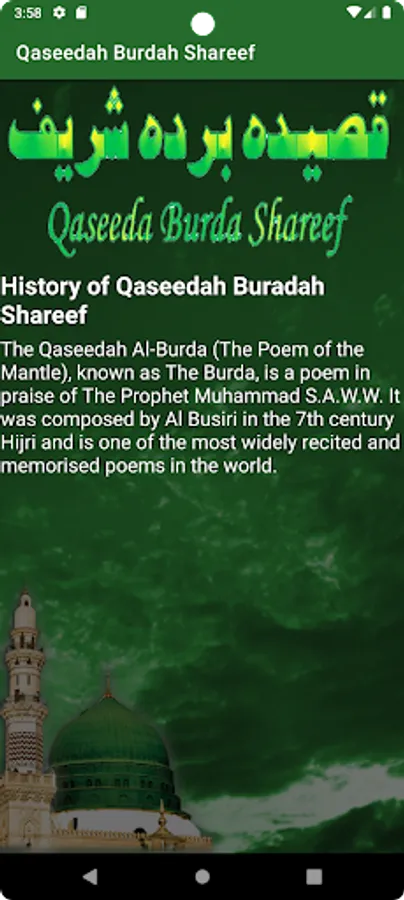 3:58

Qaseedah Burdah Shareef

قصیدہ بردہ شریف

Qaseeda Burda Shareef

History of Qaseedah Buradah Shareef

The Qaseedah Al-Burda (The Poem of the Mantle), known as The Burda, is a poem in praise of The Prophet Muhammad S.A.W.W. It was composed by Al Busiri in the 7th century Hijri and is one of the most widely recited and memorised poems in the world.